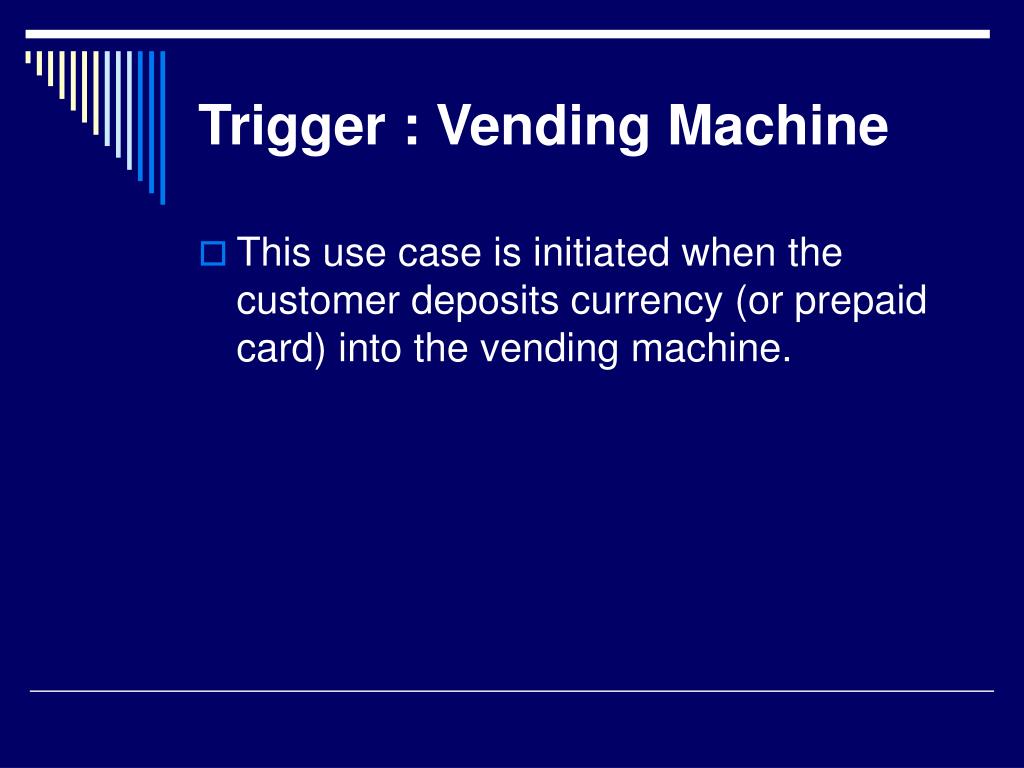 Trigger : Vending Machine

This use case is initiated when the customer deposits currency (or prepaid card) into the vending machine.